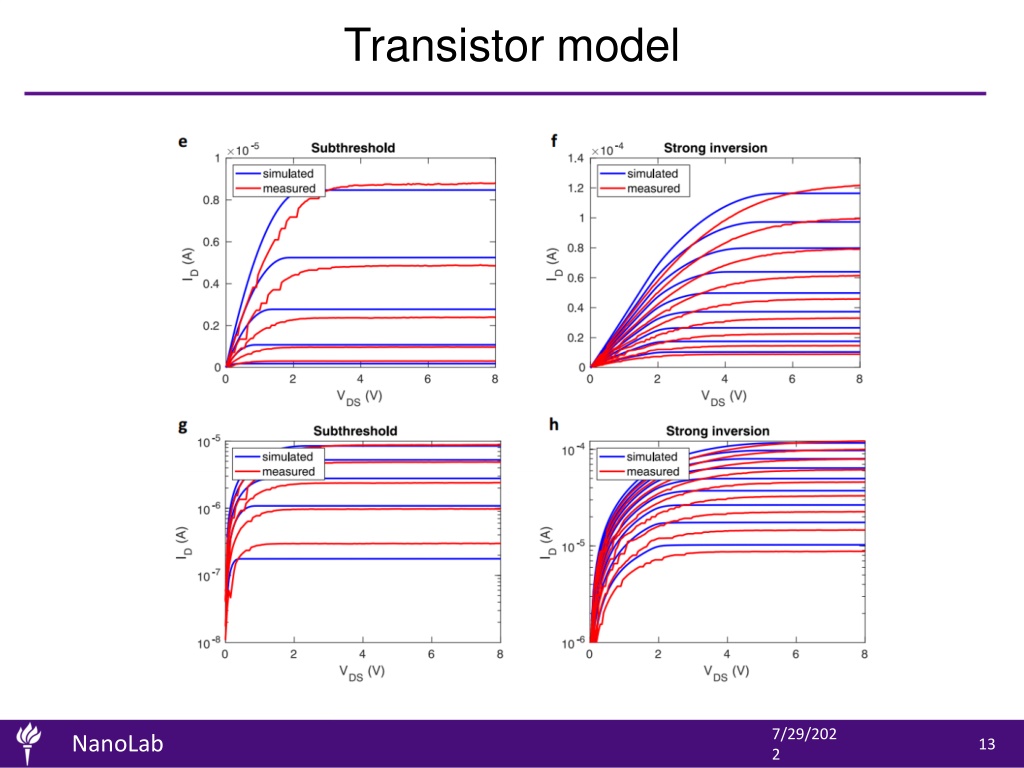 Transistor model

e

Subthreshold

$\times 10^{-5}$

simulated
measured

1
0.8
0.6
0.4
0.2
0

$I_D$ (A)

0 2 4 6 8

$V_{DS}$ (V)

f

Strong inversion

$\times 10^{-4}$

simulated
measured

1.4
1.2
1
0.8
0.6
0.4
0.2
0

$I_D$ (A)

0 2 4 6 8

$V_{DS}$ (V)

g

Subthreshold

simulated
measured

$10^{-5}$
$10^{-6}$
$10^{-7}$
$10^{-8}$

$I_D$ (A)

0 2 4 6 8

$V_{DS}$ (V)

h

Strong inversion

simulated
measured

$10^{-4}$
$10^{-5}$
$10^{-6}$

$I_D$ (A)

0 2 4 6 8

$V_{DS}$ (V)

NanoLab

7/29/2022

13